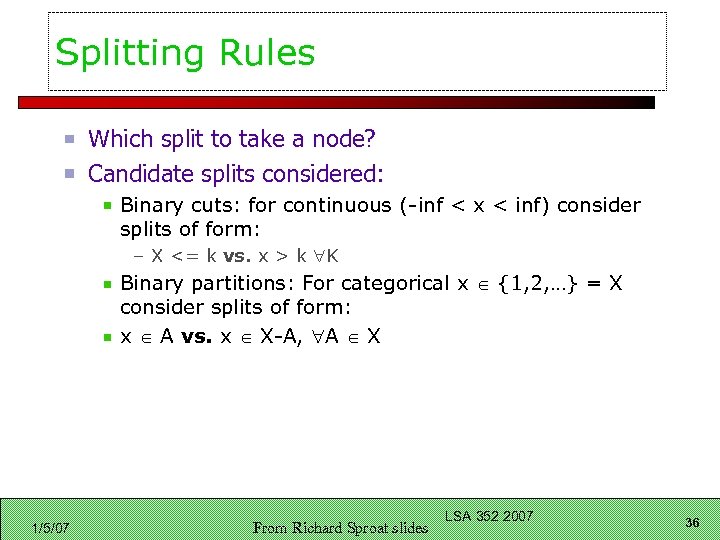 Splitting Rules

Which split to take a node?

Candidate splits considered:

Binary cuts: for continuous (-inf < x < inf) consider splits of form:

– X <= k **vs.** x > k $\forall$K

Binary partitions: For categorical x $\in$ {1,2,…} = X consider splits of form:

x $\in$ A **vs.** x $\in$ X-A, $\forall$A $\in$ X

1/5/07

From Richard Sproat slides

LSA 352 2007

36